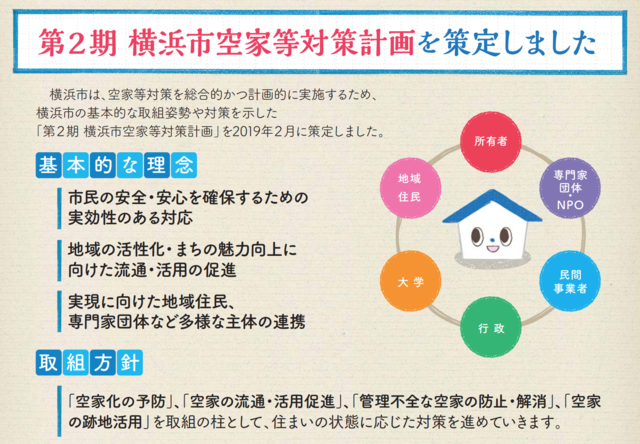 第２期 横浜市空家等対策計画を策定しました

横浜市は、空家等対策を総合的かつ計画的に実施するため、横浜市の基本的な取組姿勢や対策を示した「第２期 横浜市空家等対策計画」を2019年２月に策定しました。

基本的な理念

市民の安全・安心を確保するための実効性のある対応

地域の活性化・まちの魅力向上に向けた流通・活用の促進

実現に向けた地域住民、専門家団体など多様な主体の連携

所有者

専門家団体・NPO

民間事業者

行政

大学

地域住民

取組方針

「空家化の予防」、「空家の流通・活用促進」、「管理不全な空家の防止・解消」、「空家の跡地活用」を取組の柱として、住まいの状態に応じた対策を進めていきます。